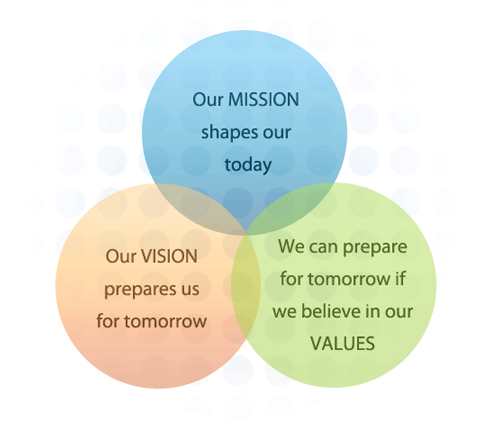 Our MISSION shapes our today

Our VISION prepares us for tomorrow

We can prepare for tomorrow if we believe in our VALUES